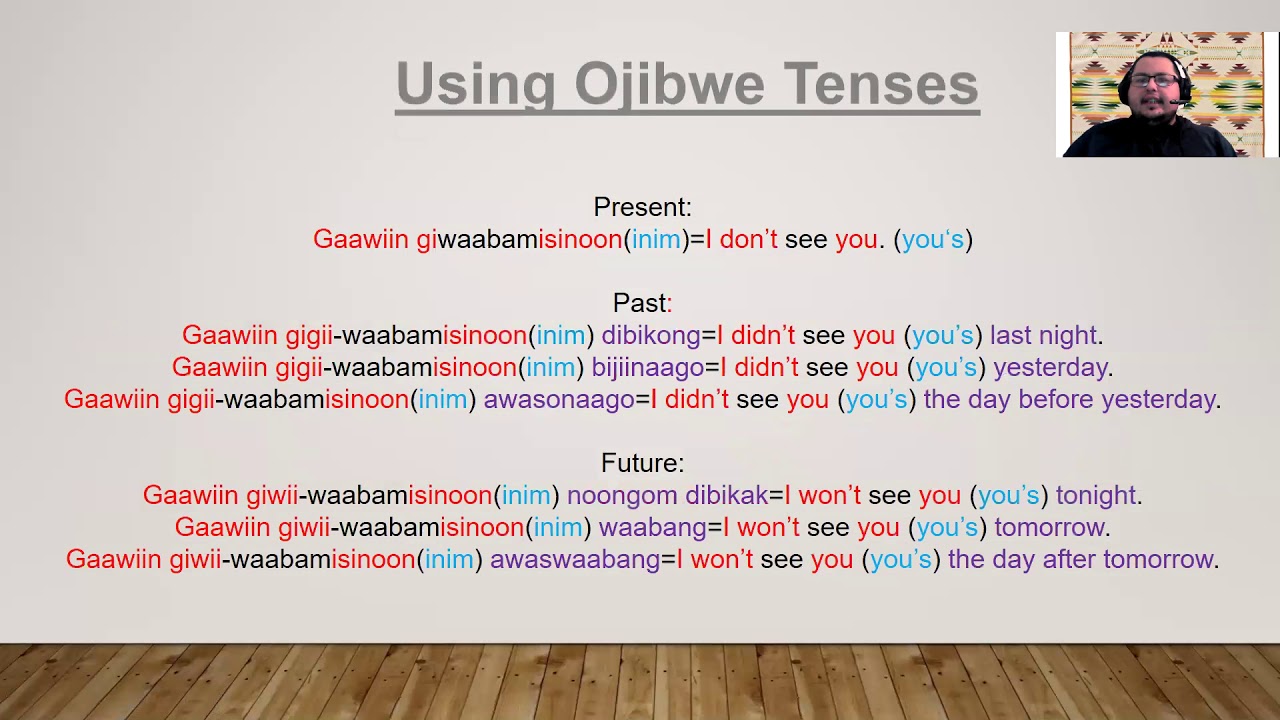 Using Ojibwe Tenses

Present:
Gaawiin giwaabamisinoon(inim)=I don't see you. (you's)

Past:
Gaawiin gigii-waabamisinoon(inim) dibikong=I didn't see you (you's) last night.
Gaawiin gigii-waabamisinoon(inim) bijiinaago=I didn't see you (you's) yesterday.
Gaawiin gigii-waabamisinoon(inim) awasonaago=I didn't see you (you's) the day before yesterday.

Future:
Gaawiin giwii-waabamisinoon(inim) noongom dibikak=I won't see you (you's) tonight.
Gaawiin giwii-waabamisinoon(inim) waabang=I won't see you (you's) tomorrow.
Gaawiin giwii-waabamisinoon(inim) awaswaabang=I won't see you (you's) the day after tomorrow.